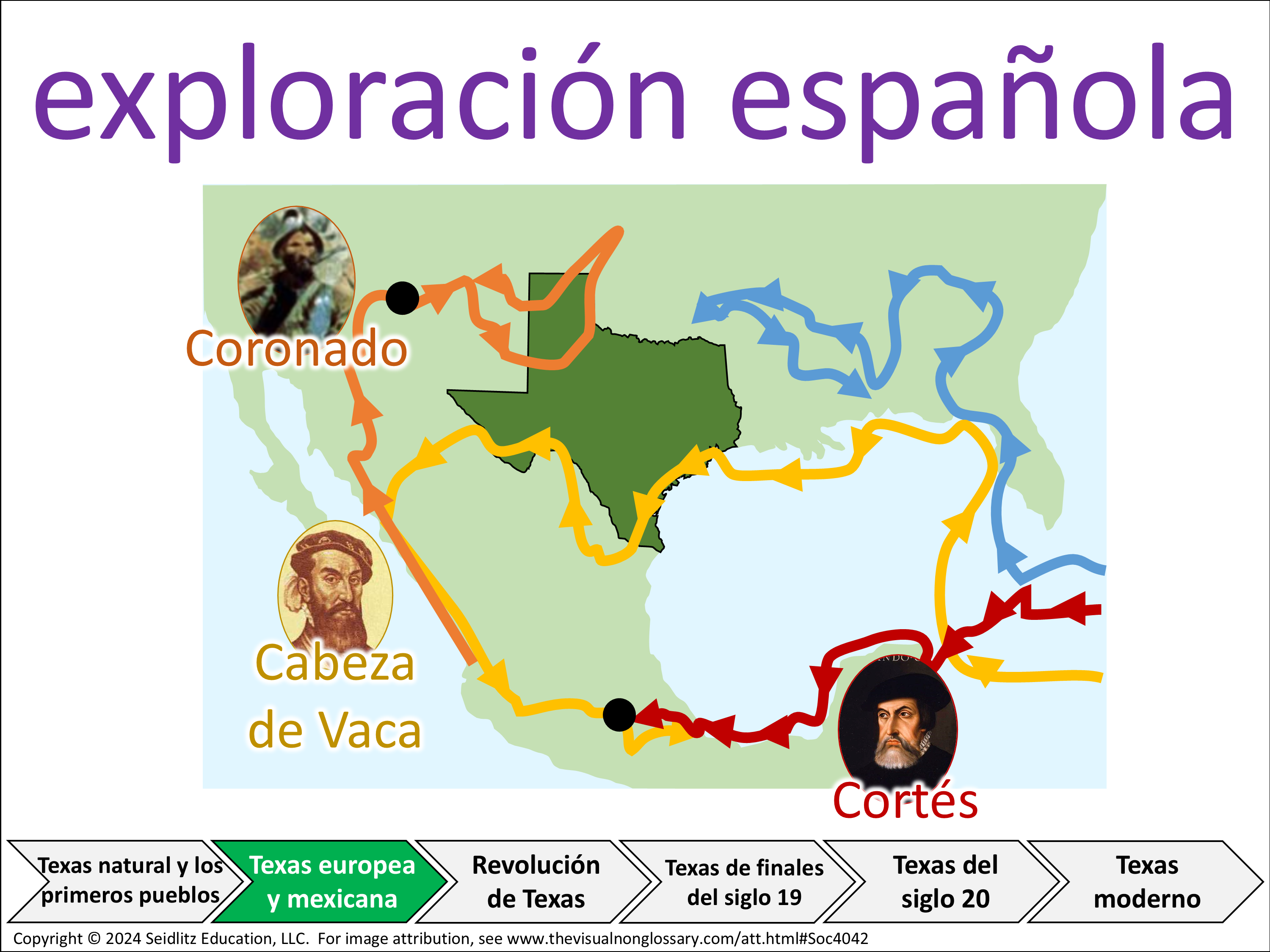 exploración española

Coronado

Cabeza de Vaca

Cortés

Texas natural y los primeros pueblos

Texas europea y mexicana

Revolución de Texas

Texas de finales del siglo 19

Texas del siglo 20

Texas moderno

Copyright © 2024 Seidlitz Education, LLC. For image attribution, see www.thevisualnonglossary.com/att.html#Soc4042